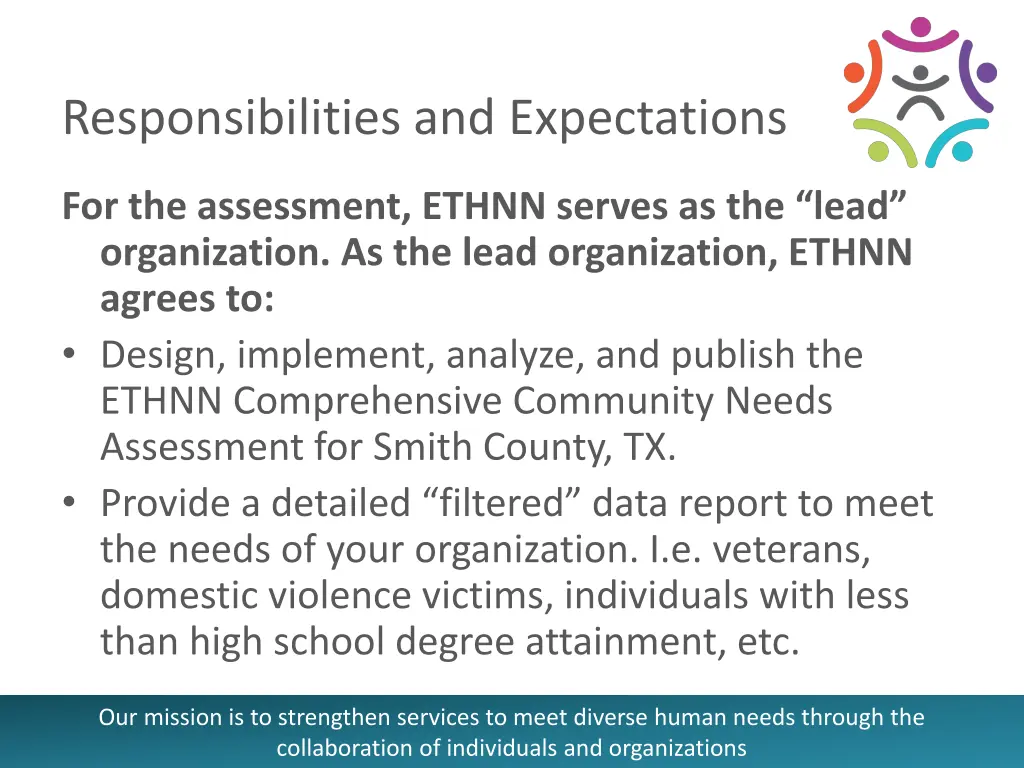 Responsibilities and Expectations

For the assessment, ETHNN serves as the “lead” organization. As the lead organization, ETHNN agrees to:

• Design, implement, analyze, and publish the ETHNN Comprehensive Community Needs Assessment for Smith County, TX.
• Provide a detailed “filtered” data report to meet the needs of your organization. I.e. veterans, domestic violence victims, individuals with less than high school degree attainment, etc.

Our mission is to strengthen services to meet diverse human needs through the collaboration of individuals and organizations